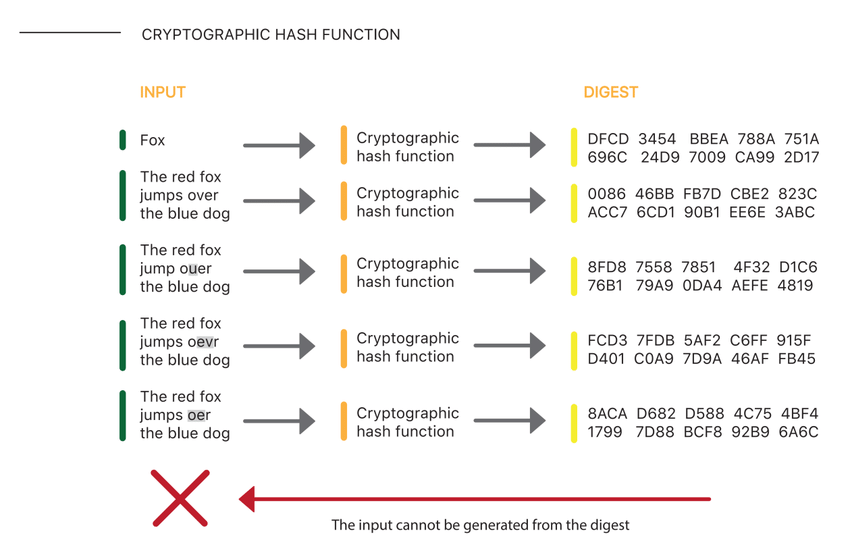 CRYPTOGRAPHIC HASH FUNCTION

INPUT

DIGEST

Fox

Cryptographic hash function

DFCD 3454 BBEA 788A 751A 696C 24D9 7009 CA99 2D17

The red fox jumps over the blue dog

Cryptographic hash function

0086 46BB FB7D CBE2 823C ACC7 6CD1 90B1 EE6E 3ABC

The red fox jump ouer the blue dog

Cryptographic hash function

8FD8 7558 7851 4F32 D1C6 76B1 79A9 0DA4 AEFE 4819

The red fox jumps oevr the blue dog

Cryptographic hash function

FCD3 7FDB 5AF2 C6FF 915F D401 C0A9 7D9A 46AF FB45

The red fox jumps oer the blue dog

Cryptographic hash function

8ACA D682 D588 4C75 4BF4 1799 7D88 BCF8 92B9 6A6C

The input cannot be generated from the digest